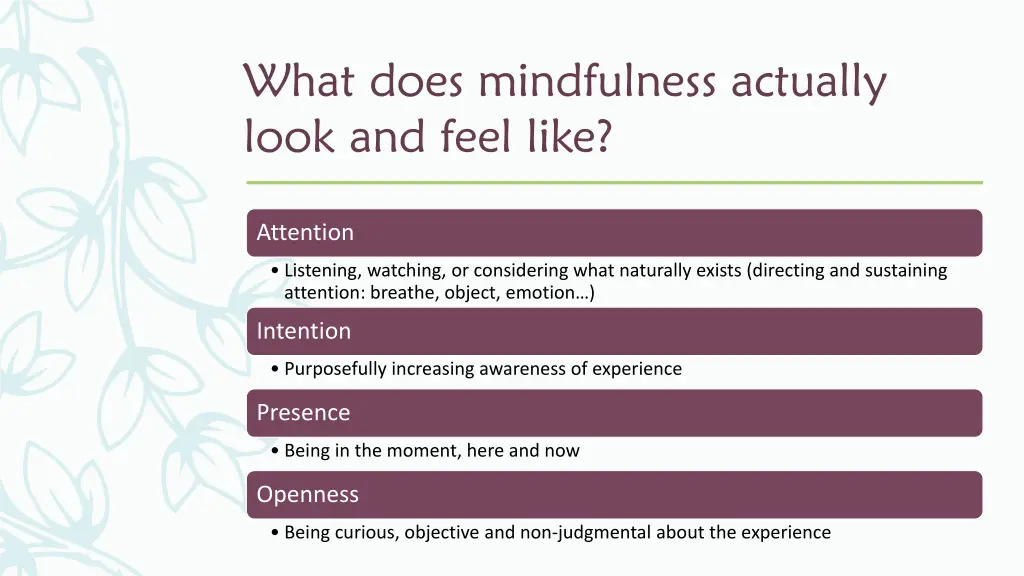 What does mindfulness actually look and feel like?

Attention

• Listening, watching, or considering what naturally exists (directing and sustaining attention: breathe, object, emotion…)

Intention

• Purposefully increasing awareness of experience

Presence

• Being in the moment, here and now

Openness

• Being curious, objective and non-judgmental about the experience